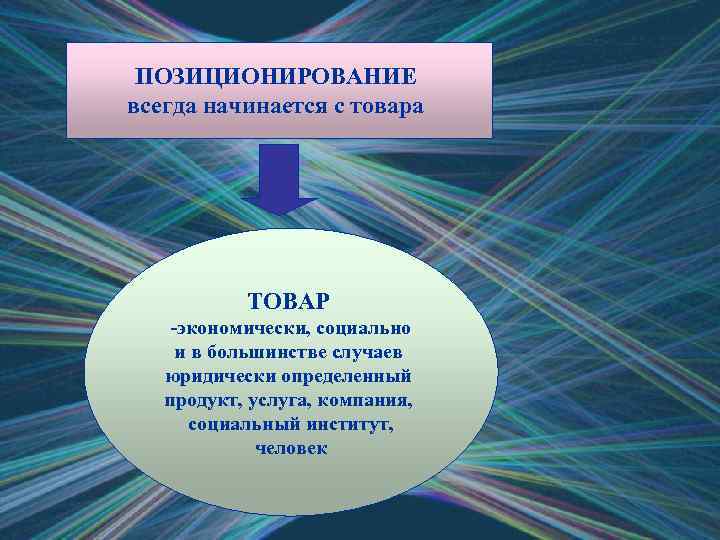 ПОЗИЦИОНИРОВАНИЕ
всегда начинается с товара

ТОВАР
-экономически, социально и в большинстве случаев юридически определенный продукт, услуга, компания, социальный институт, человек